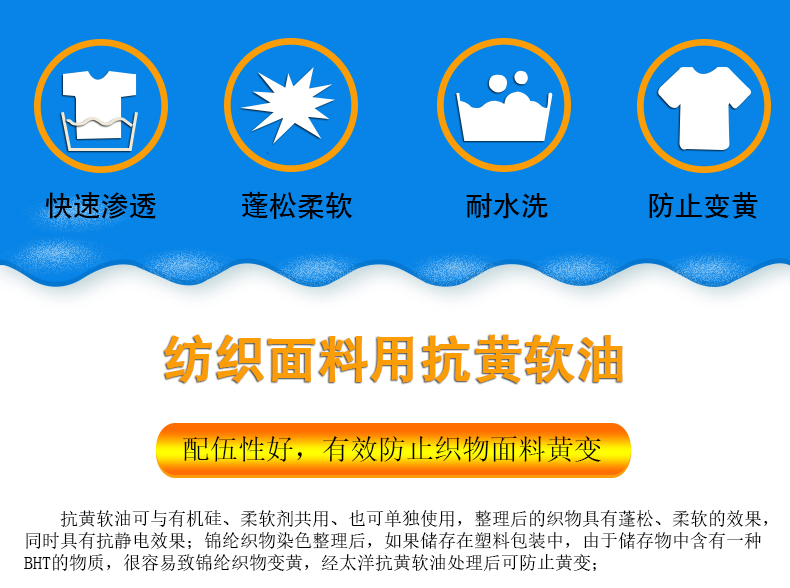 快速渗透

蓬松柔软

耐水洗

防止变黄

纺织面料用抗黄软油

配伍性好，有效防止织物面料黄变

抗黄软油可与有机硅、柔软剂共用、也可单独使用，整理后的织物具有蓬松、柔软的效果，同时具有抗静电效果；锦纶织物染色整理后，如果储存在塑料包装中，由于储存物中含有一种BHT的物质，很容易致锦纶织物变黄，经太洋抗黄软油处理后可防止黄变；